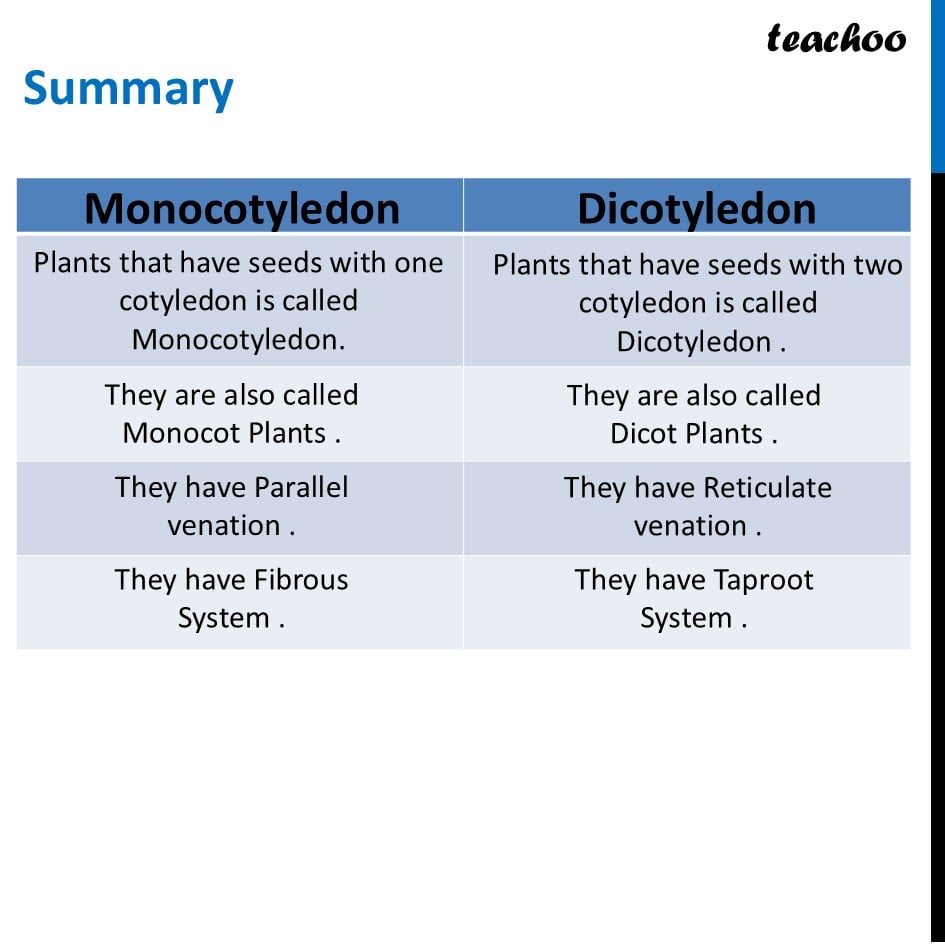 teachoo

Summary

| Monocotyledon | Dicotyledon |
|---|---|
| Plants that have seeds with one cotyledon is called Monocotyledon. | Plants that have seeds with two cotyledon is called Dicotyledon . |
| They are also called Monocot Plants . | They are also called Dicot Plants . |
| They have Parallel venation . | They have Reticulate venation . |
| They have Fibrous System . | They have Taproot System . |